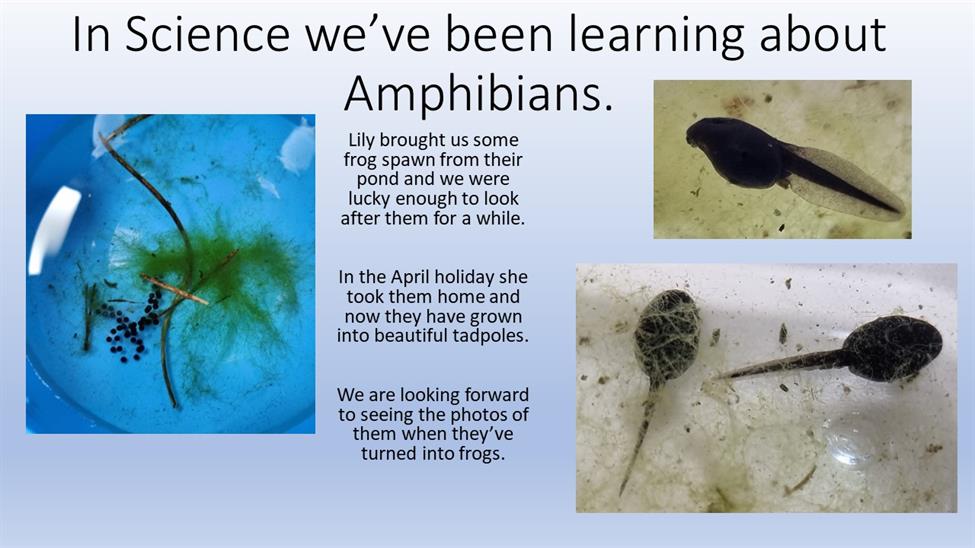 In Science we've been learning about Amphibians.

Lily brought us some frog spawn from their pond and we were lucky enough to look after them for a while.

In the April holiday she took them home and now they have grown into beautiful tadpoles.

We are looking forward to seeing the photos of them when they've turned into frogs.